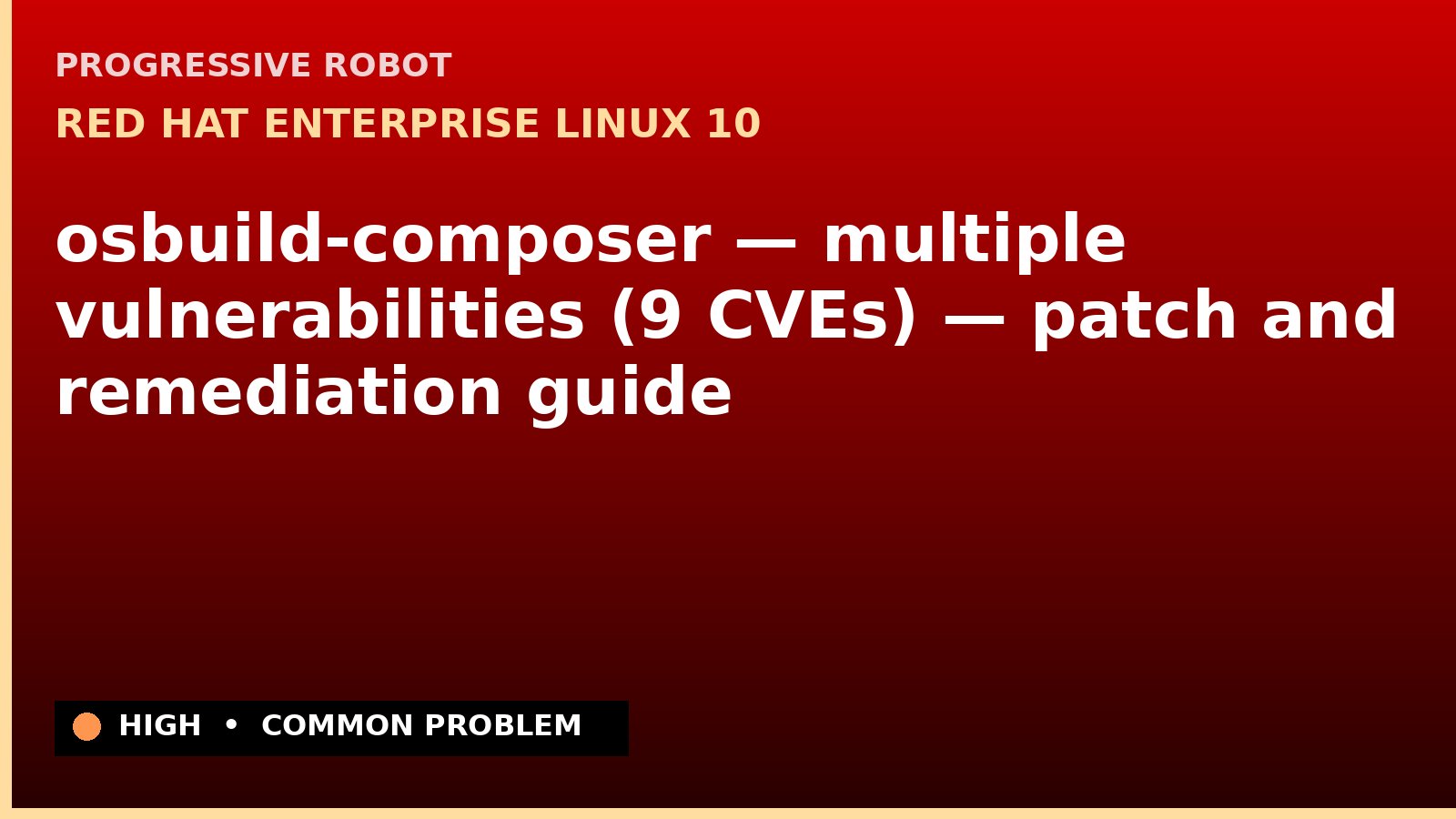 PROGRESSIVE ROBOT

RED HAT ENTERPRISE LINUX 10

osbuild-composer — multiple vulnerabilities (9 CVEs) — patch and remediation guide

HIGH • COMMON PROBLEM